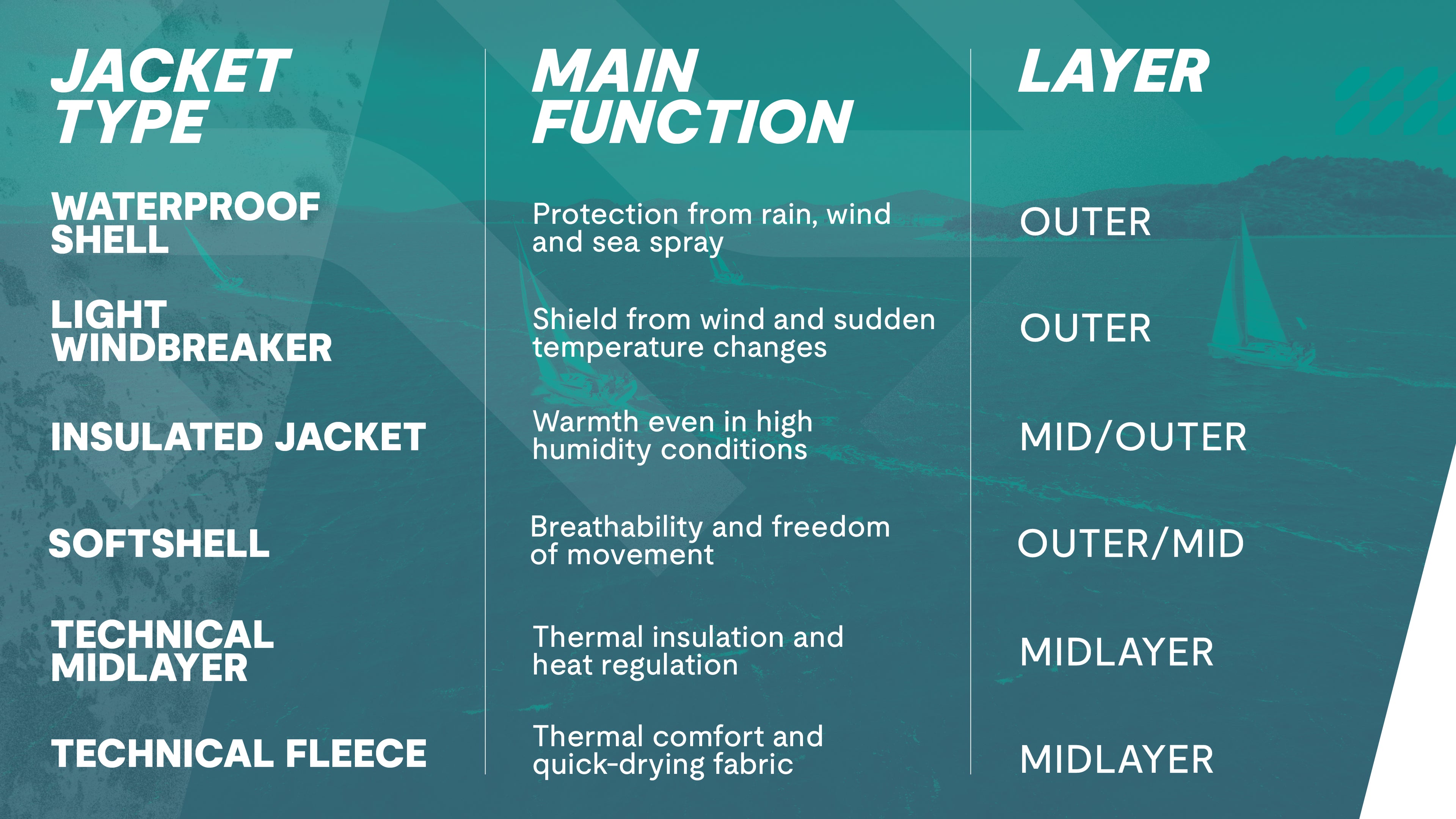 | JACKET TYPE | MAIN FUNCTION | LAYER |
|---|---|---|
| WATERPROOF SHELL | Protection from rain, wind and sea spray | OUTER |
| LIGHT WINDBREAKER | Shield from wind and sudden temperature changes | OUTER |
| INSULATED JACKET | Warmth even in high humidity conditions | MID/OUTER |
| SOFTSHELL | Breathability and freedom of movement | OUTER/MID |
| TECHNICAL MIDLAYER | Thermal insulation and heat regulation | MIDLAYER |
| TECHNICAL FLEECE | Thermal comfort and quick-drying fabric | MIDLAYER |